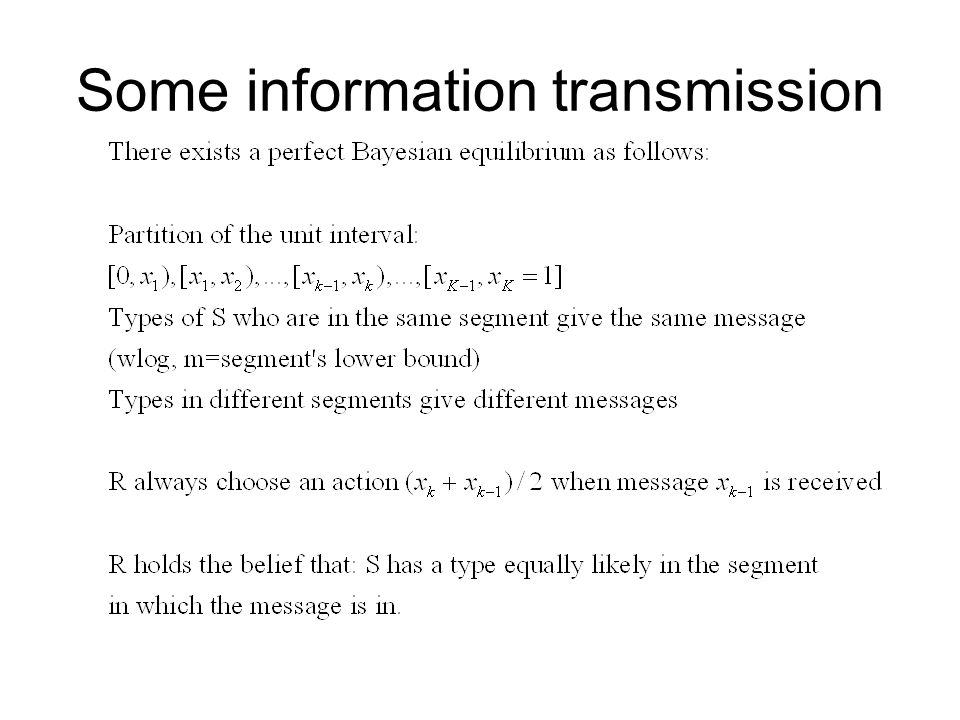 Some information transmission

There exists a perfect Bayesian equilibrium as follows:

Partition of the unit interval:
$[0, x_1), [x_1, x_2), ..., [x_{k-1}, x_k), ..., [x_{K-1}, x_K = 1]$
Types of S who are in the same segment give the same message
(wlog, m=segment's lower bound)
Types in different segments give different messages

R always choose an action $(x_k + x_{k-1})/2$ when message $x_{k-1}$ is received

R holds the belief that: S has a type equally likely in the segment in which the message is in.